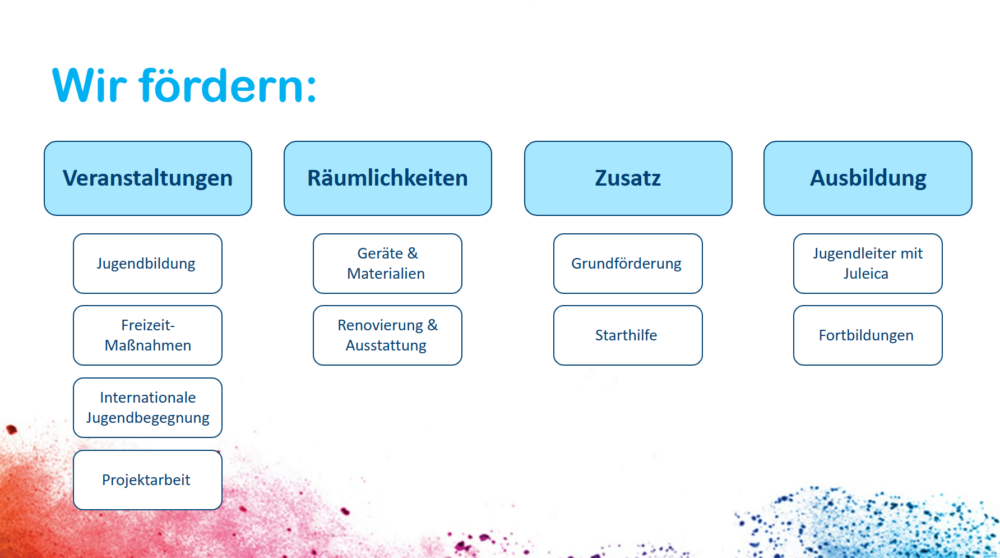 Wir fördern:

Veranstaltungen

Jugendbildung

Freizeit-Maßnahmen

Internationale Jugendbegegnung

Projektarbeit

Räumlichkeiten

Geräte & Materialien

Renovierung & Ausstattung

Zusatz

Grundförderung

Starthilfe

Ausbildung

Jugendleiter mit Juleica

Fortbildungen